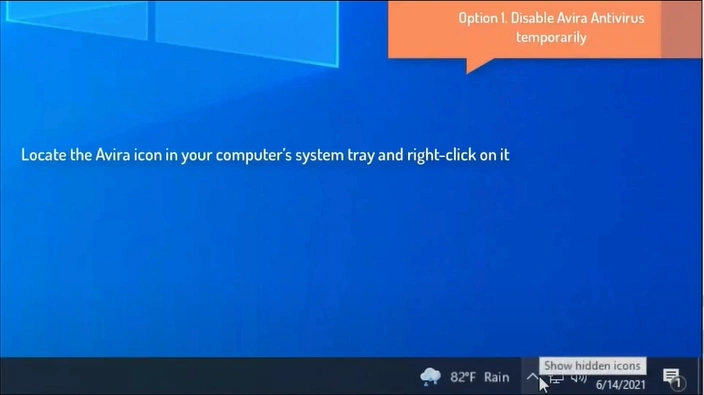 Option 1. Disable Avira Antivirus temporarily

Locate the Avira icon in your computer's system tray and right-click on it

82°F Rain

Show hidden icons

6/14/2021

1